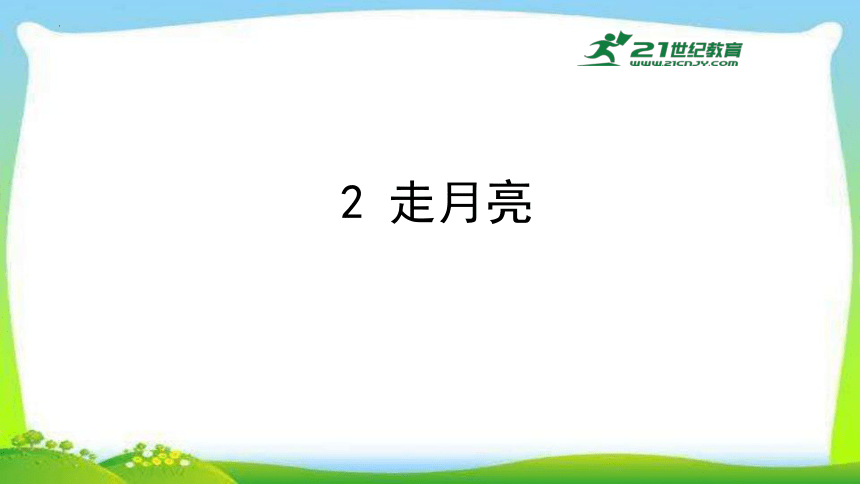 21世纪教育
www.21cnjy.com

2 走月亮